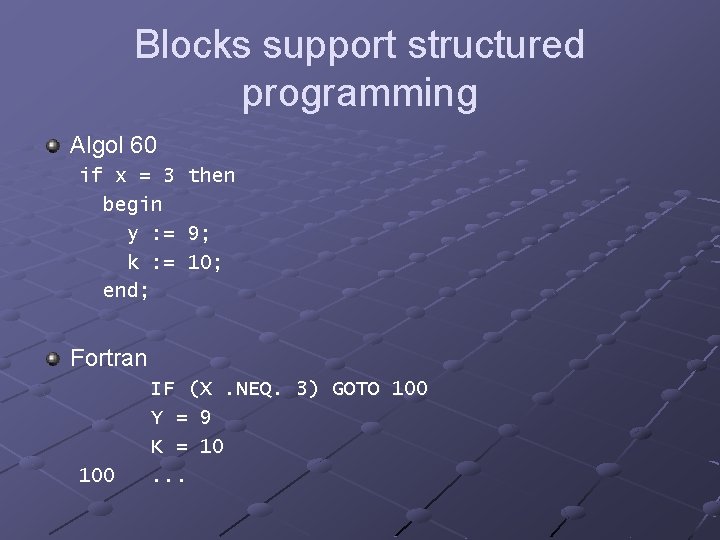 Blocks support structured programming

Algol 60
if x = 3 then
begin
y := 9;
k := 10;
end;

Fortran
IF (X .NEQ. 3) GOTO 100
Y = 9
K = 10
100 ...